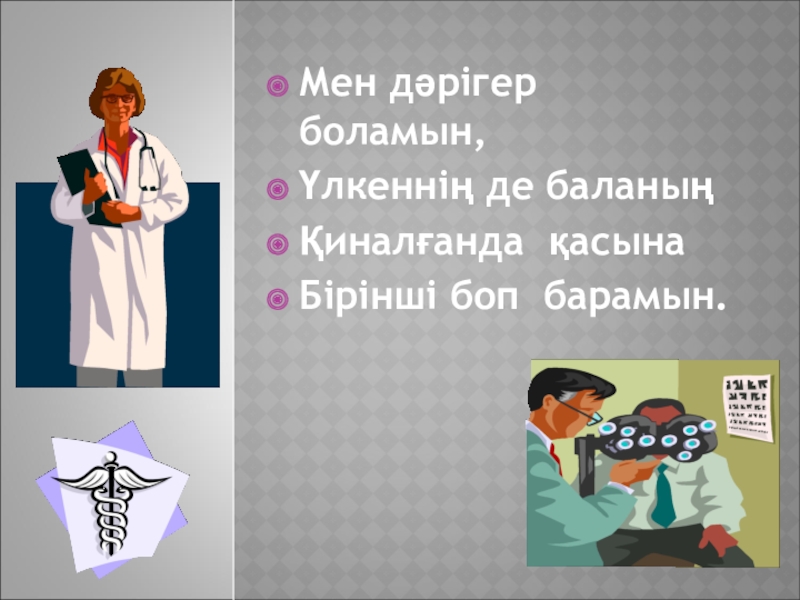 Мен дәрігер боламын,

Үлкеннің де баланың

Қиналғанда қасына

Бірінші боп барамын.